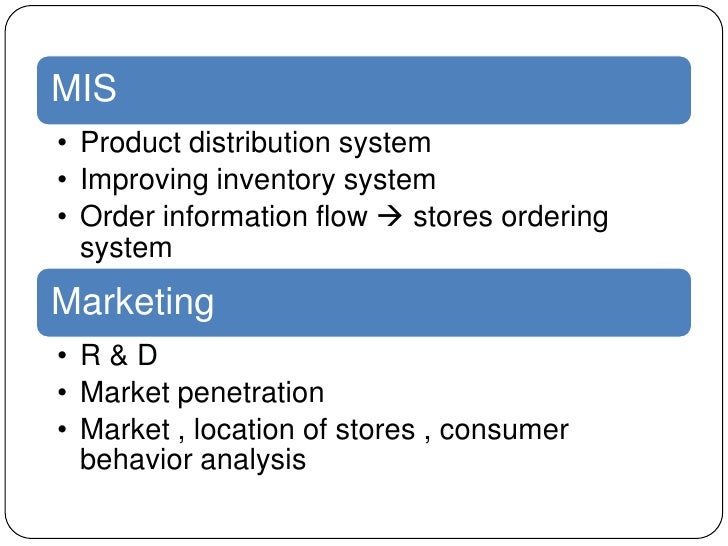 MIS

• Product distribution system
• Improving inventory system
• Order information flow → stores ordering system

Marketing

• R & D
• Market penetration
• Market , location of stores , consumer behavior analysis